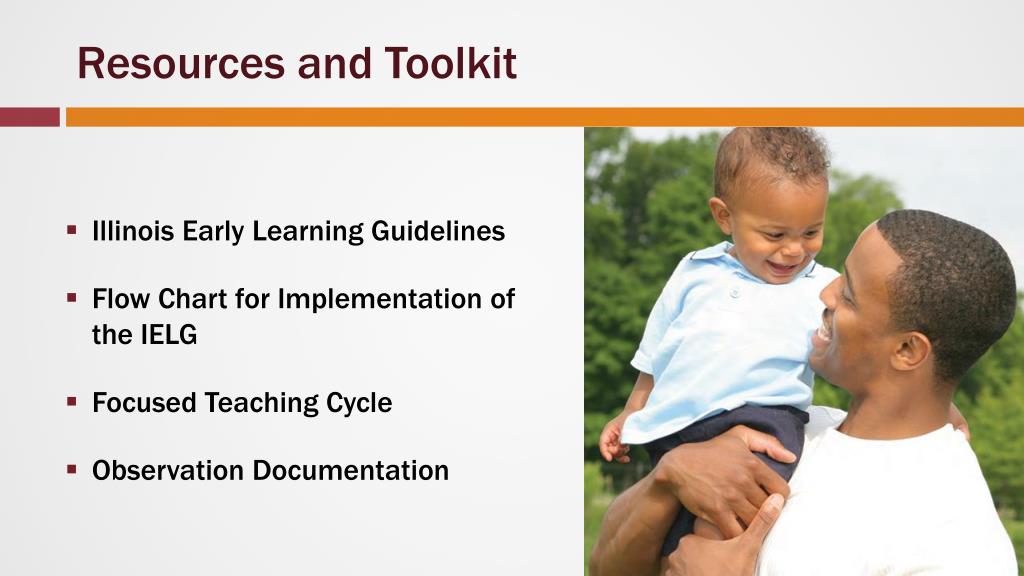 Resources and Toolkit

▪ Illinois Early Learning Guidelines

▪ Flow Chart for Implementation of the IELG

▪ Focused Teaching Cycle

▪ Observation Documentation